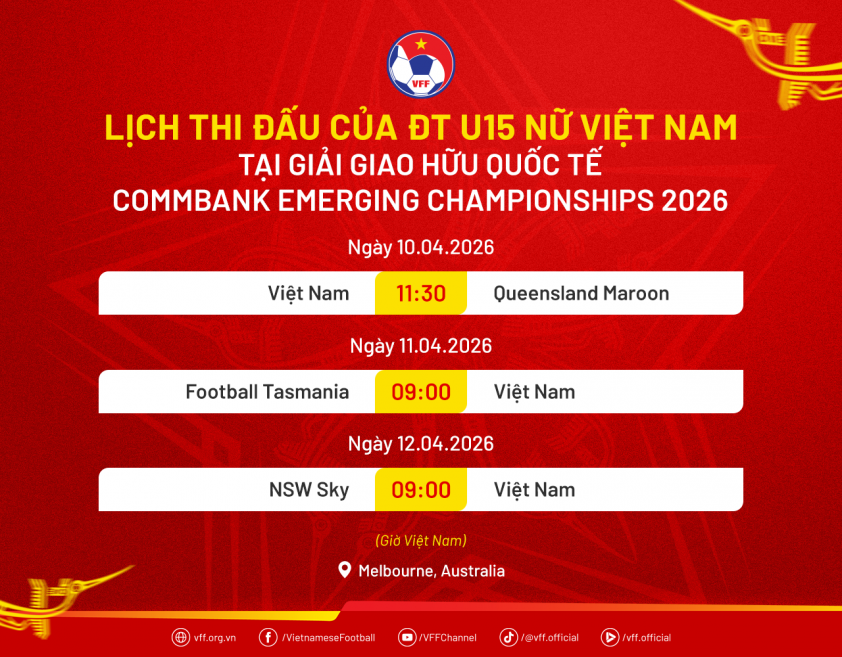 VFF

LỊCH THI ĐẤU CỦA ĐT U15 NỮ VIỆT NAM
TẠI GIẢI GIAO HỮU QUỐC TẾ
COMMBANK EMERGING CHAMPIONSHIPS 2026

Ngày 10.04.2026

Việt Nam 11:30 Queensland Maroon

Ngày 11.04.2026

Football Tasmania 09:00 Việt Nam

Ngày 12.04.2026

NSW Sky 09:00 Việt Nam

(Giờ Việt Nam)

Melbourne, Australia

vff.org.vn /VietnameseFootball /VFFChannel /@vff.official /vff.official